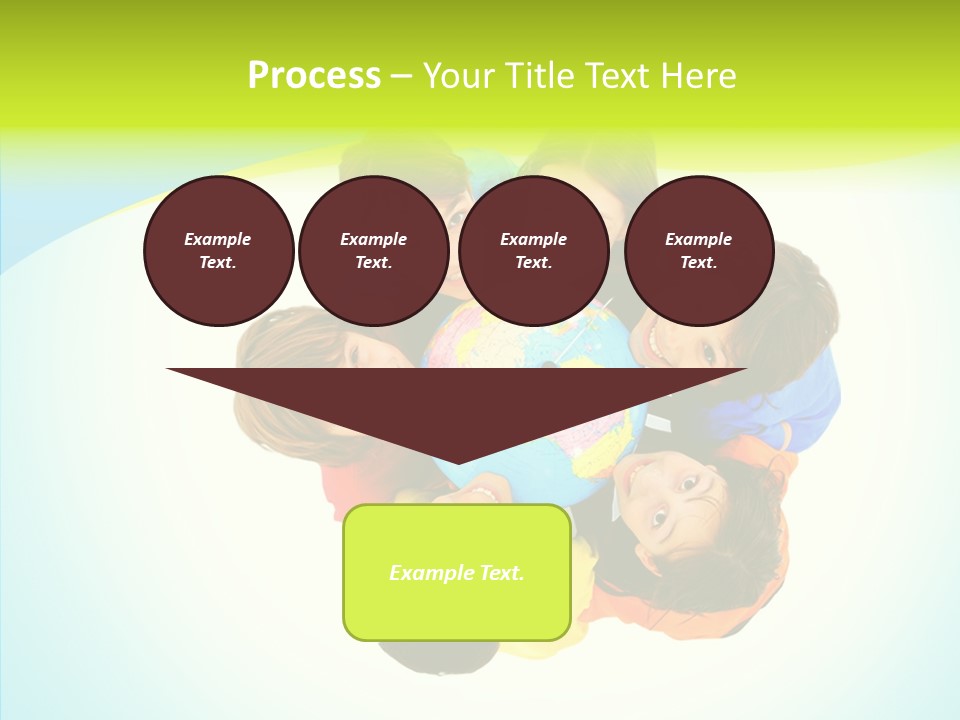 Process – Your Title Text Here

Example Text.

Example Text.

Example Text.

Example Text.

Example Text.